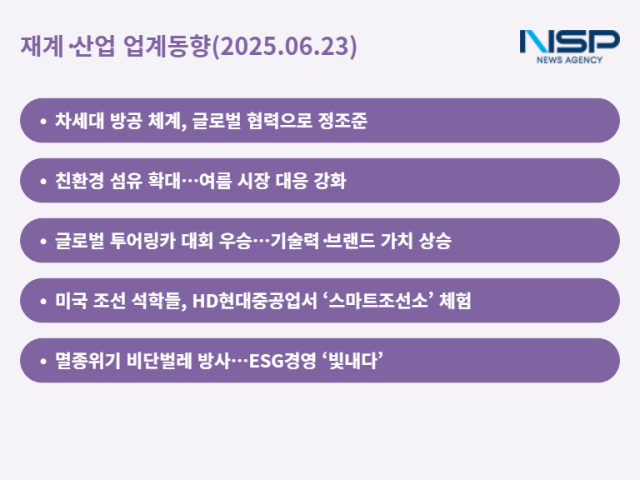 재계·산업 업계동향(2025.06.23)

NSP
NEWS AGENCY

• 차세대 방공 체계, 글로벌 협력으로 정조준

• 친환경 섬유 확대…여름 시장 대응 강화

• 글로벌 투어링카 대회 우승…기술력·브랜드 가치 상승

• 미국 조선 석학들, HD현대중공업서 ‘스마트조선소’ 체험

• 멸종위기 비단벌레 방사…ESG경영 ‘빛내다’